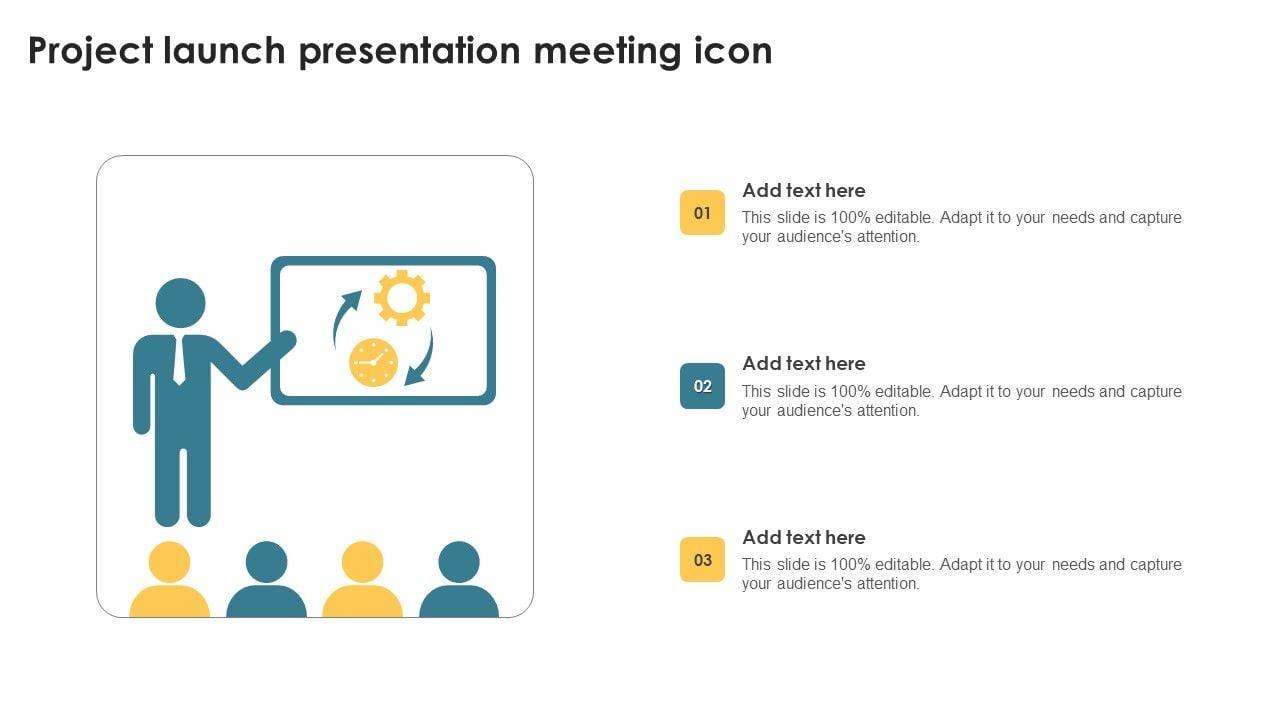 Project launch presentation meeting icon

01

Add text here

This slide is 100% editable. Adapt it to your needs and capture your audience's attention.

02

Add text here

This slide is 100% editable. Adapt it to your needs and capture your audience's attention.

03

Add text here

This slide is 100% editable. Adapt it to your needs and capture your audience's attention.